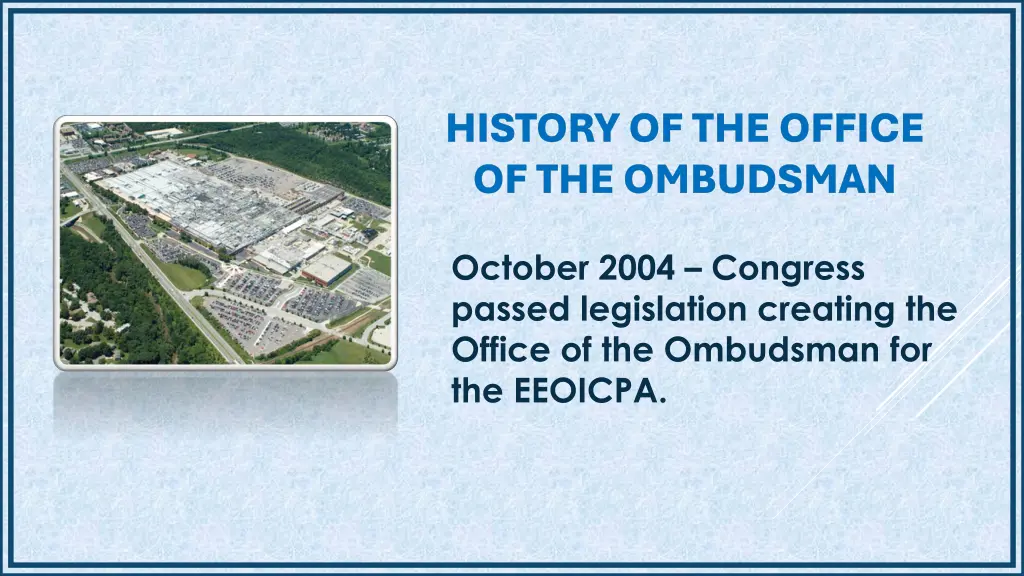 HISTORY OF THE OFFICE OF THE OMBUDSMAN

October 2004 – Congress passed legislation creating the Office of the Ombudsman for the EEOICPA.